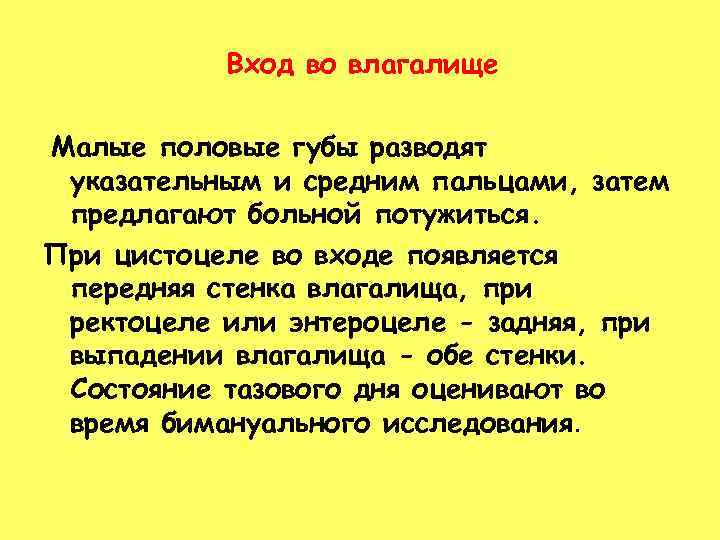 Вход во влагалище

Малые половые губы разводят указательным и средним пальцами, затем предлагают больной потужиться.

При цистоцеле во входе появляется передняя стенка влагалища, при ректоцеле или энтероцеле - задняя, при выпадении влагалища - обе стенки. Состояние тазового дня оценивают во время бимануального исследования.